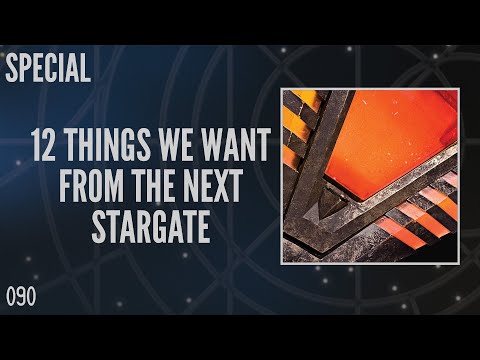 SPECIAL

12 THINGS WE WANT FROM THE NEXT STARGATE

090